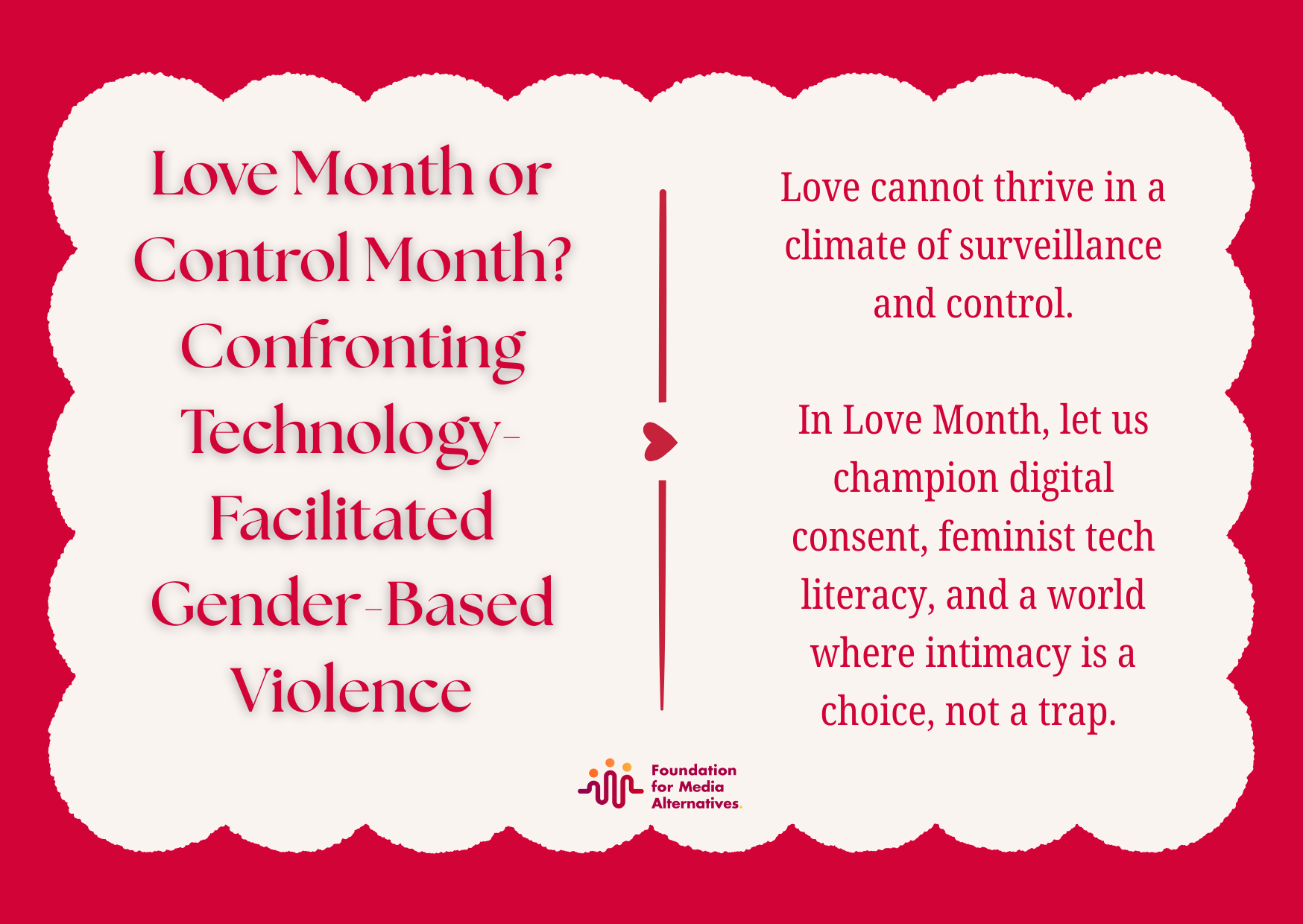 Love Month or Control Month? Confronting Technology-Facilitated Gender-Based Violence

Love cannot thrive in a climate of surveillance and control.

In Love Month, let us champion digital consent, feminist tech literacy, and a world where intimacy is a choice, not a trap.

Foundation for Media Alternatives.